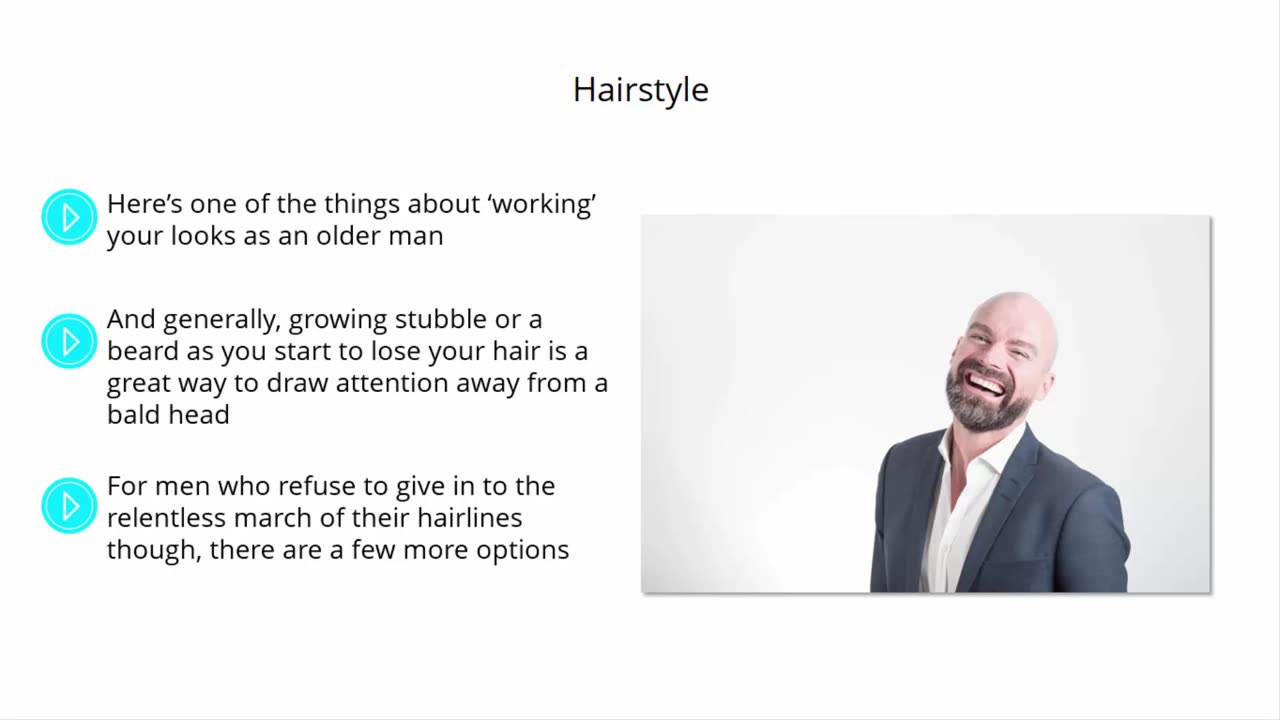 Hairstyle

Here’s one of the things about ‘working’ your looks as an older man

And generally, growing stubble or a beard as you start to lose your hair is a great way to draw attention away from a bald head

For men who refuse to give in to the relentless march of their hairlines though, there are a few more options